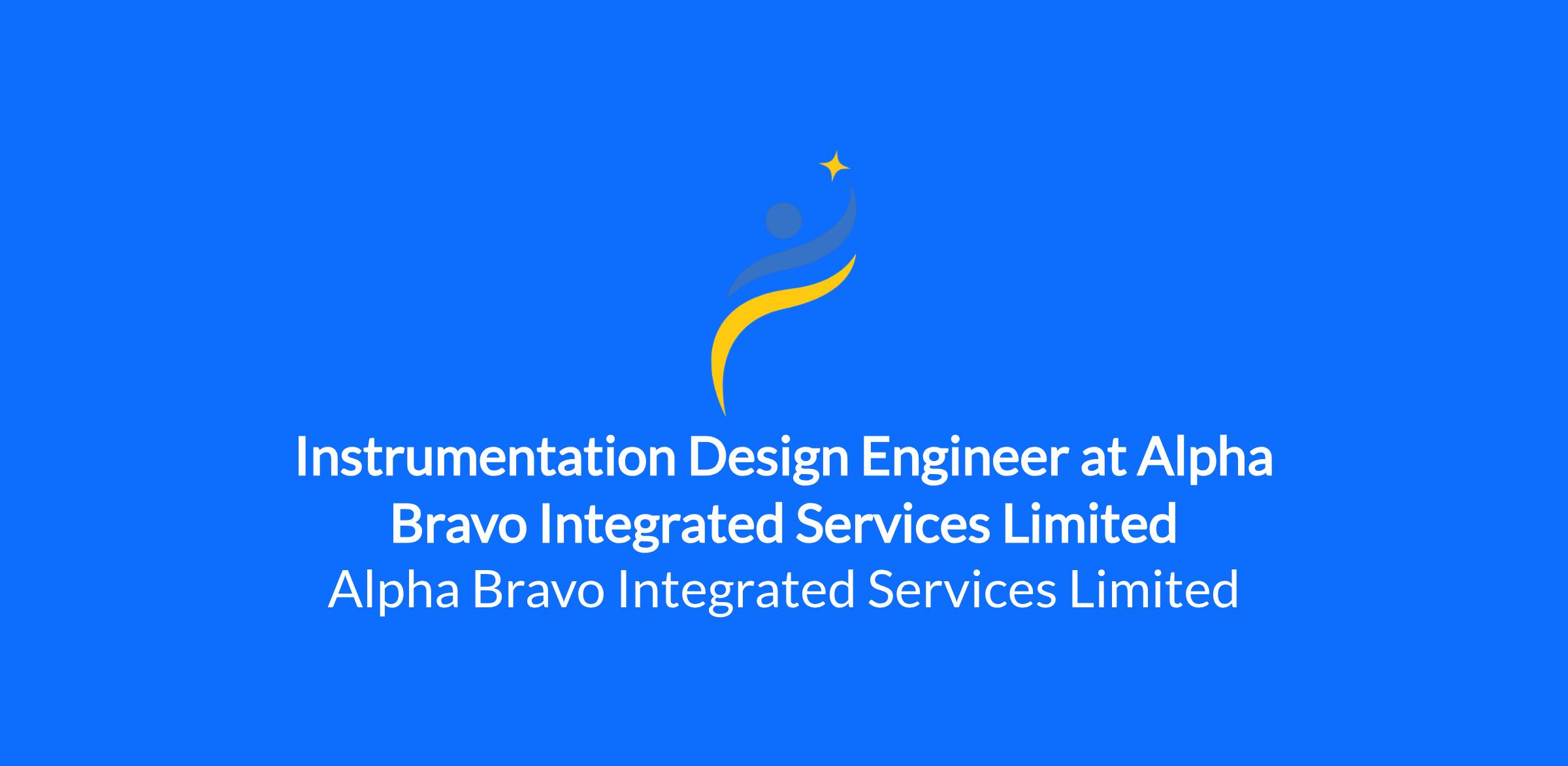 Instrumentation Design Engineer at Alpha Bravo Integrated Services Limited

Alpha Bravo Integrated Services Limited